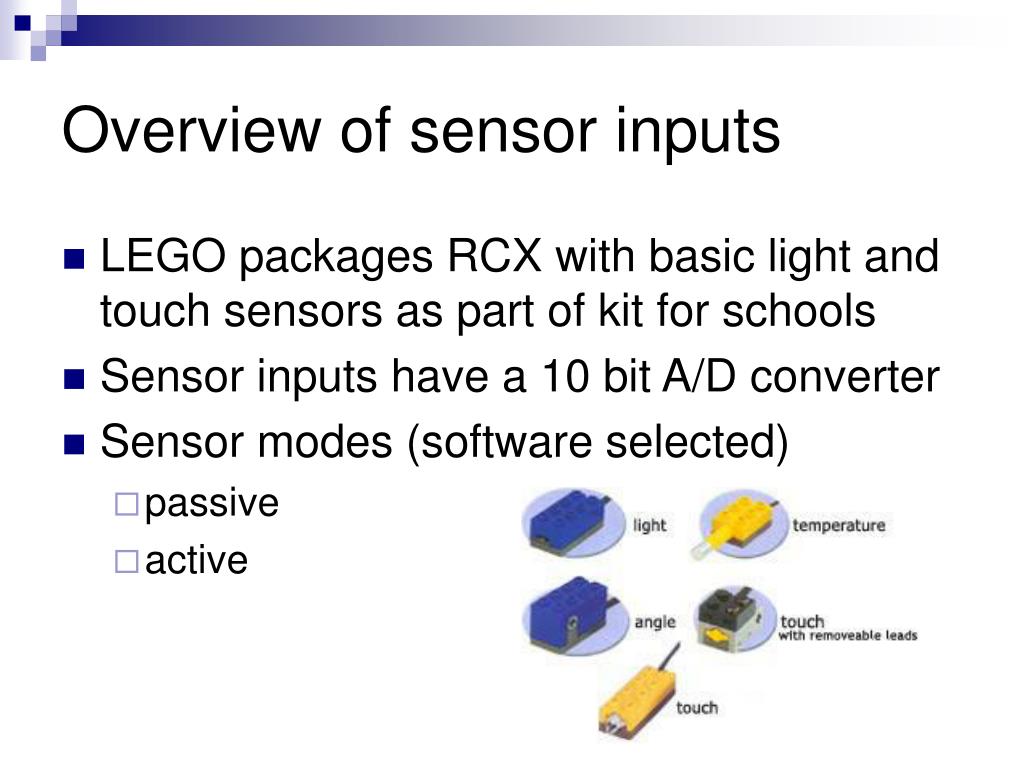 Overview of sensor inputs

- LEGO packages RCX with basic light and touch sensors as part of kit for schools
- Sensor inputs have a 10 bit A/D converter
- Sensor modes (software selected)
  - passive
  - active

light

temperature

angle

touch
with removeable leads

touch